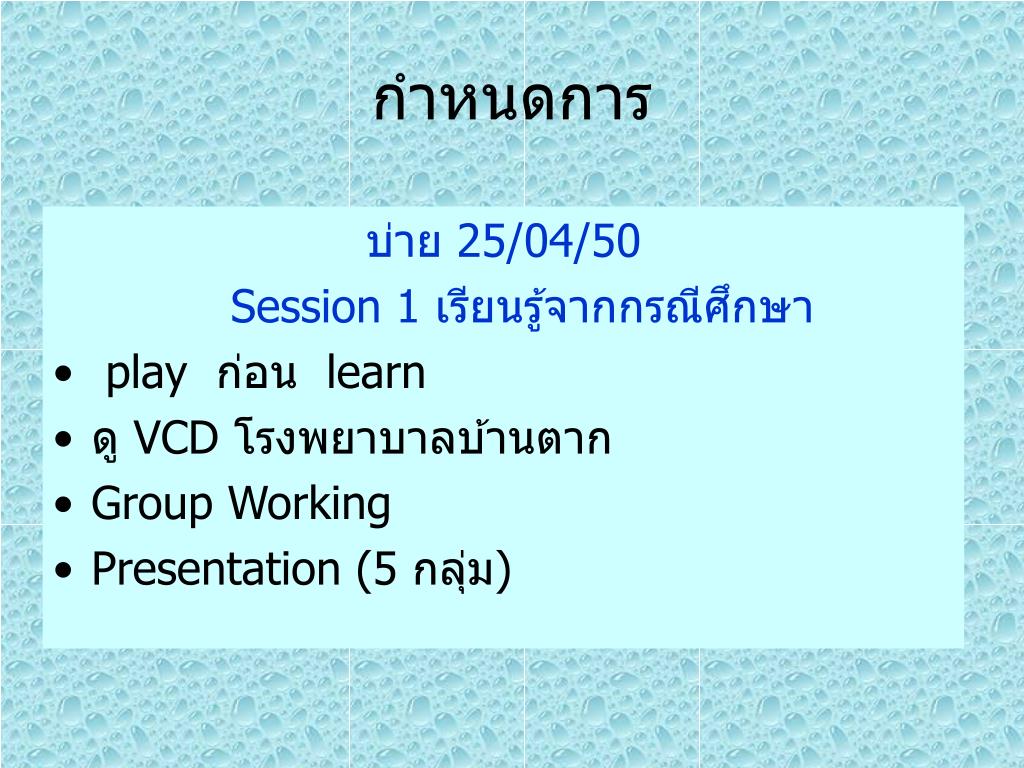 กำหนดการ

บ่าย 25/04/50

Session 1 เรียนรู้จากกรณีศึกษา

• play ก่อน learn
• ดู VCD โรงพยาบาลบ้านตาก
• Group Working
• Presentation (5 กลุ่ม)